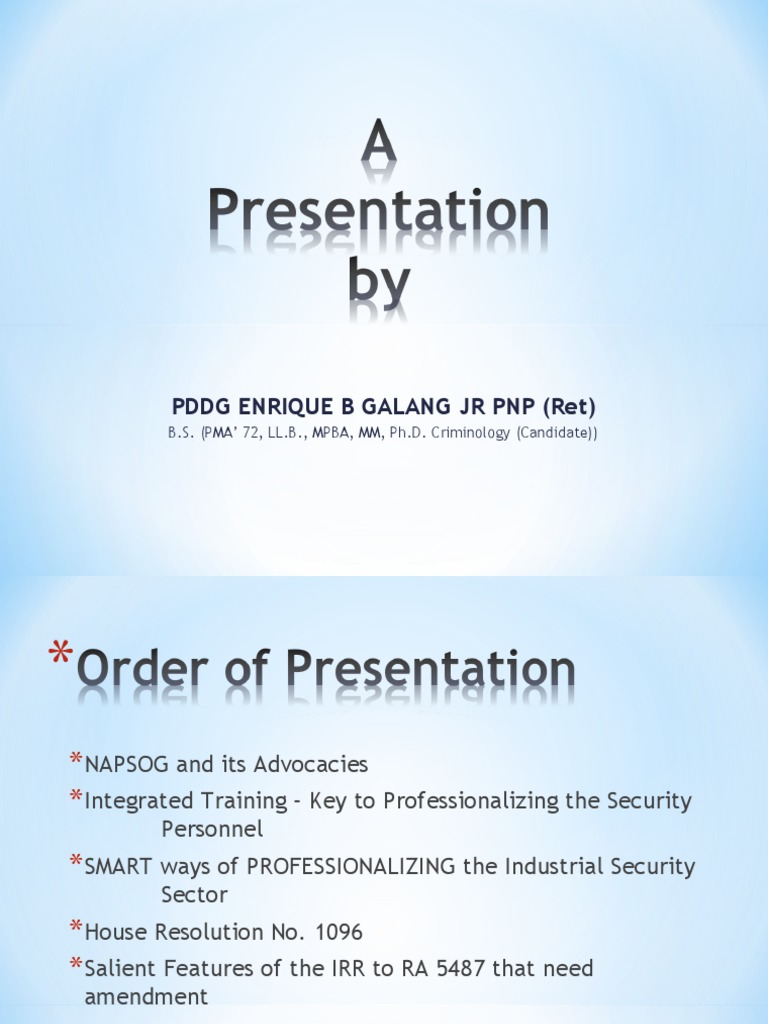 A Presentation by

PDDG ENRIQUE B GALANG JR PNP (Ret)
B.S. (PMA' 72, LL.B., MPBA, MM, Ph.D. Criminology (Candidate))

*Order of Presentation

*NAPSOG and its Advocacies
*Integrated Training - Key to Professionalizing the Security Personnel
*SMART ways of PROFESSIONALIZING the Industrial Security Sector
*House Resolution No. 1096
*Salient Features of the IRR to RA 5487 that need amendment